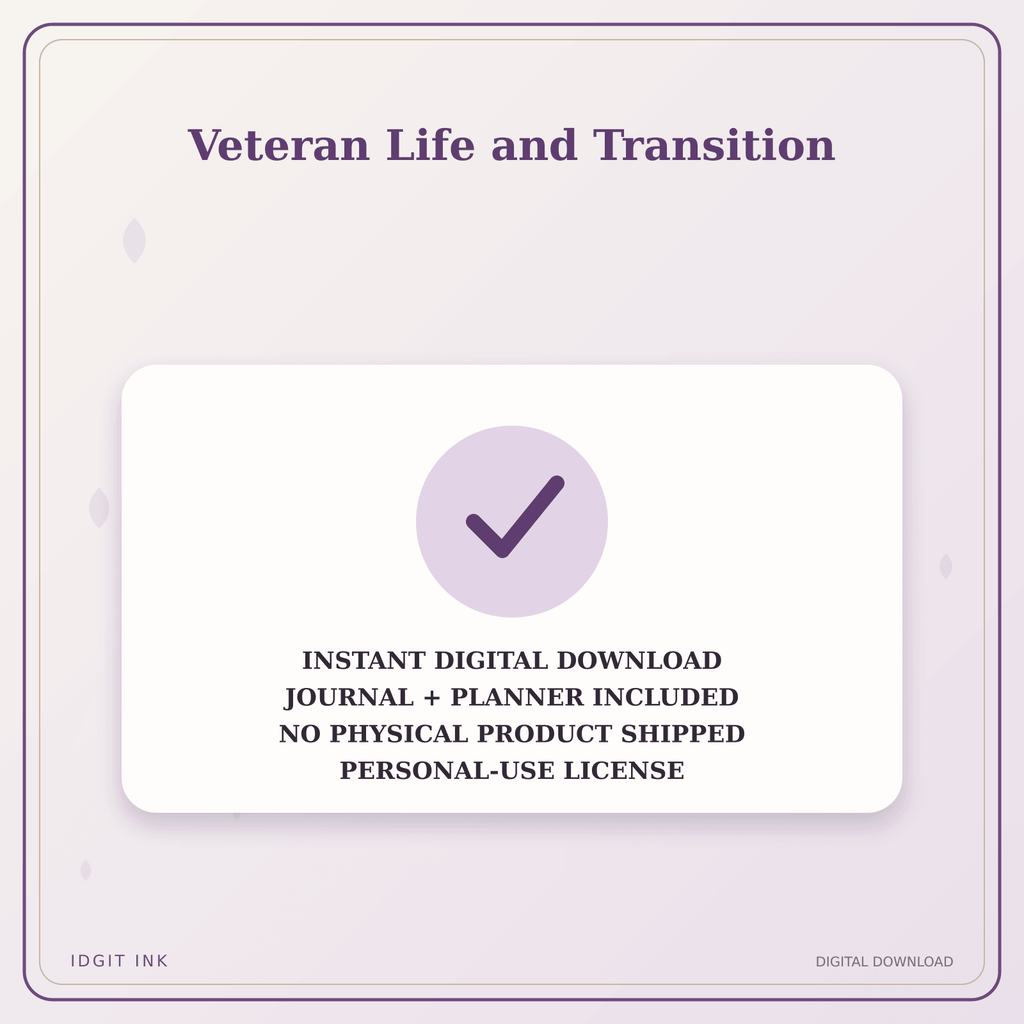 Veteran Life and Transition

INSTANT DIGITAL DOWNLOAD
JOURNAL + PLANNER INCLUDED
NO PHYSICAL PRODUCT SHIPPED
PERSONAL-USE LICENSE

IDGIT INK

DIGITAL DOWNLOAD